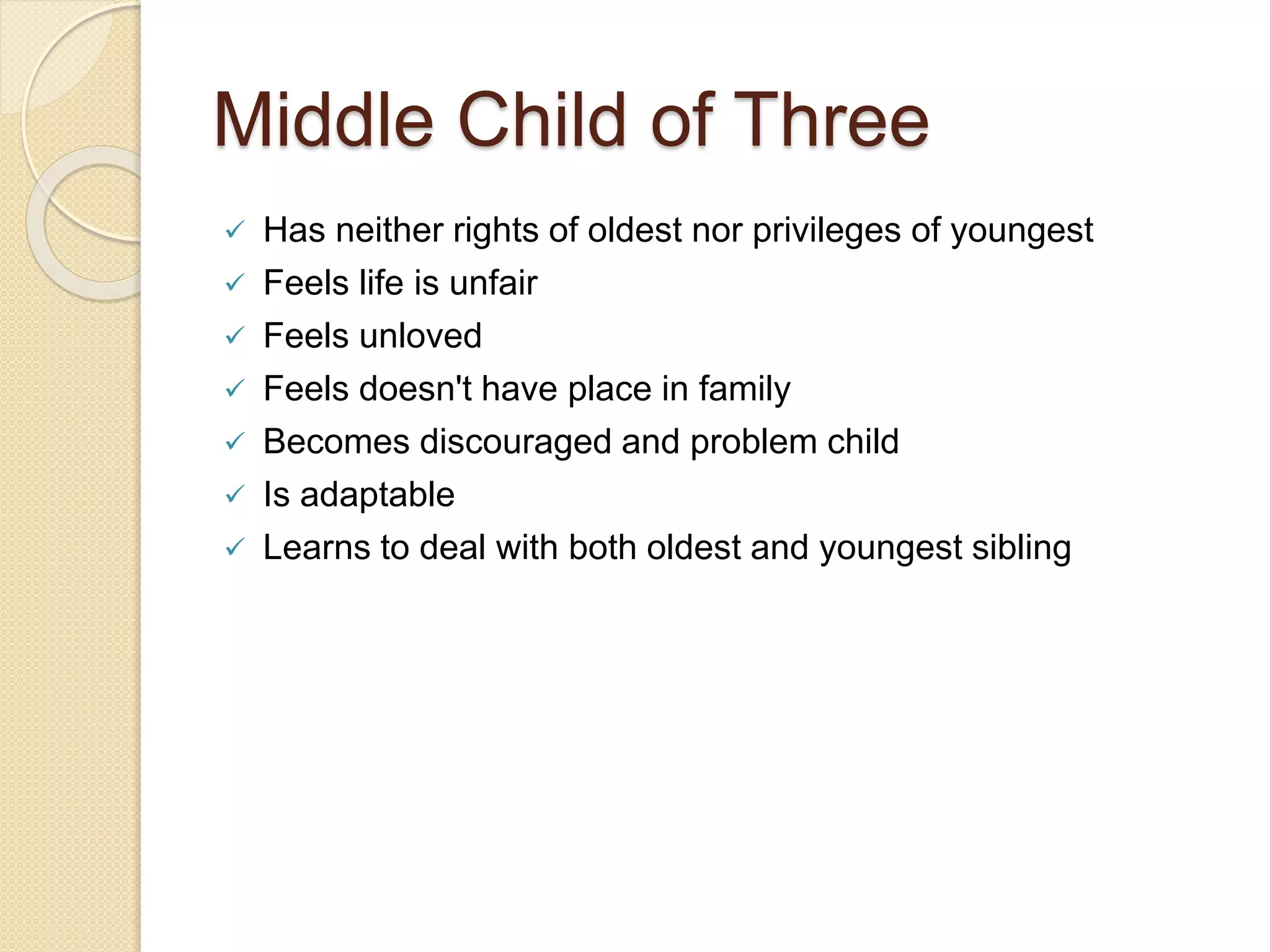 Middle Child of Three

✓ Has neither rights of oldest nor privileges of youngest
✓ Feels life is unfair
✓ Feels unloved
✓ Feels doesn't have place in family
✓ Becomes discouraged and problem child
✓ Is adaptable
✓ Learns to deal with both oldest and youngest sibling